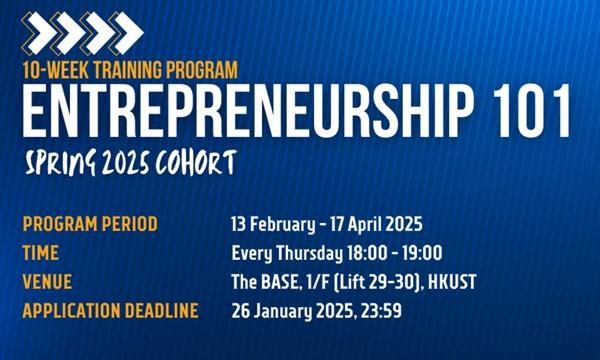 10-WEEK TRAINING PROGRAM
ENTREPRENEURSHIP 101
SPRING 2025 COHORT

| | |
|---|---|
| PROGRAM PERIOD | 13 February - 17 April 2025 |
| TIME | Every Thursday 18:00 - 19:00 |
| VENUE | The BASE, 1/F (Lift 29-30), HKUST |
| APPLICATION DEADLINE | 26 January 2025, 23:59 |